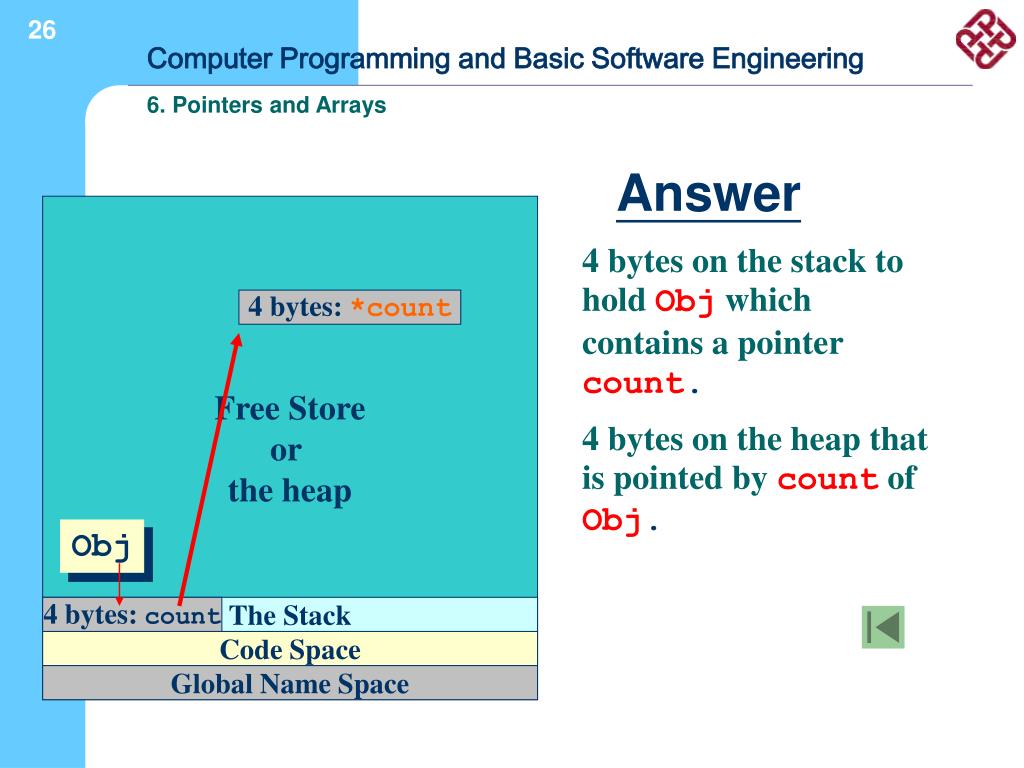 26

Computer Programming and Basic Software Engineering

6. Pointers and Arrays

Answer

4 bytes: *count

Free Store
or
the heap

Obj

4 bytes: count The Stack
Code Space
Global Name Space

4 bytes on the stack to hold Obj which contains a pointer count.

4 bytes on the heap that is pointed by count of Obj.